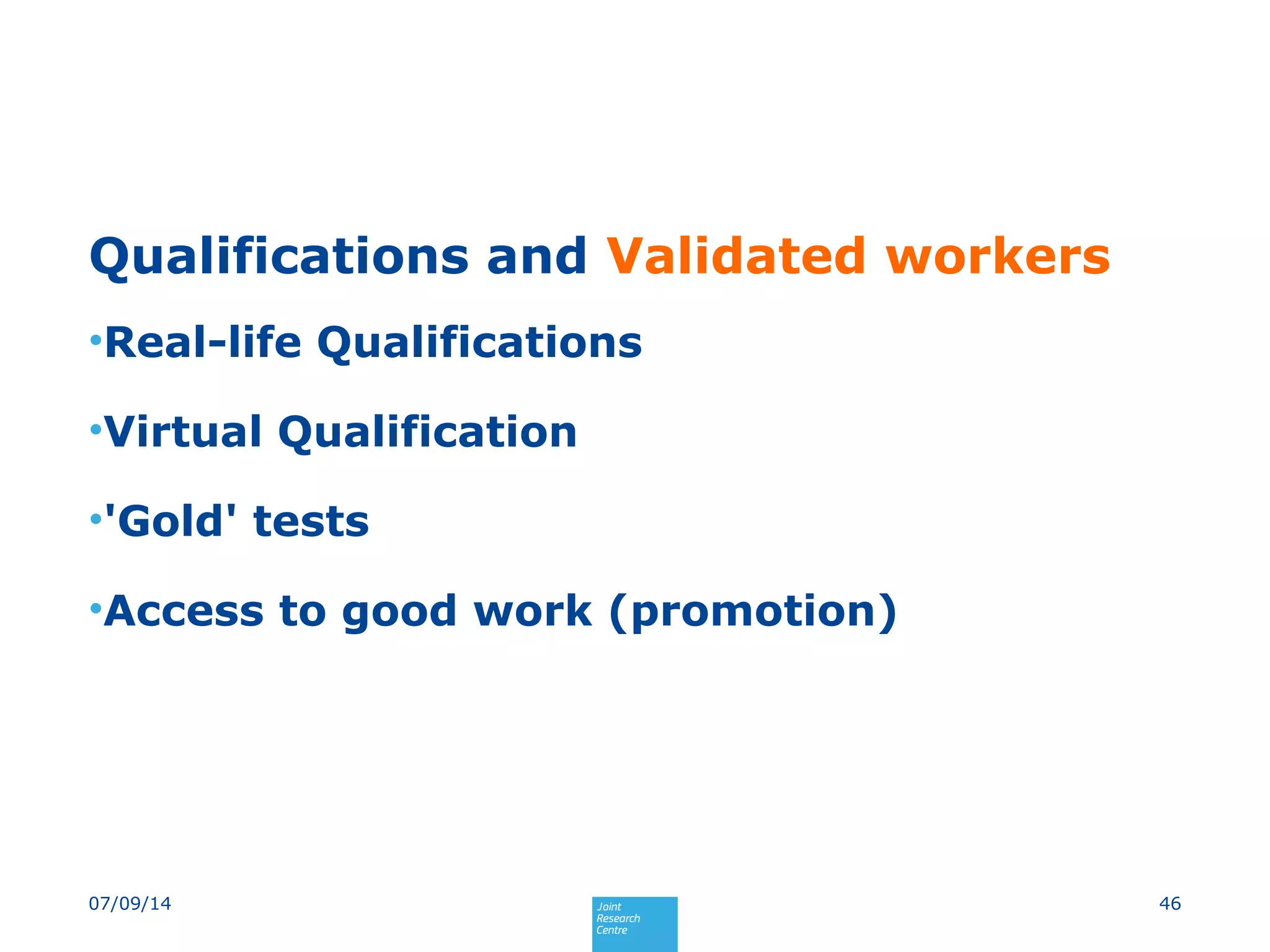 Qualifications and Validated workers

•Real-life Qualifications

•Virtual Qualification

•'Gold' tests

•Access to good work (promotion)

07/09/14

Joint Research Centre

46